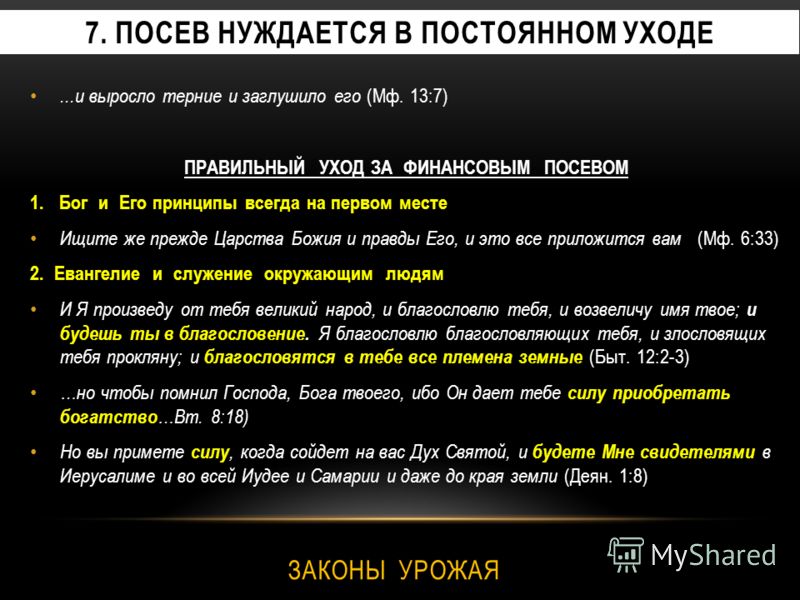 7. ПОСЕВ НУЖДАЕТСЯ В ПОСТОЯННОМ УХОДЕ

• …и выросло терние и заглушило его (Мф. 13:7)

ПРАВИЛЬНЫЙ УХОД ЗА ФИНАНСОВЫМ ПОСЕВОМ

1. Бог и Его принципы всегда на первом месте

• Ищите же прежде Царства Божия и правды Его, и это все приложится вам (Мф. 6:33)

2. Евангелие и служение окружающим людям

• И Я произведу от тебя великий народ, и благословлю тебя, и возвеличу имя твое; и будешь ты в благословение. Я благословлю благословляющих тебя, и злословящих тебя прокляну; и благословятся в тебе все племена земные (Быт. 12:2-3)

• …но чтобы помнил Господа, Бога твоего, ибо Он дает тебе силу приобретать богатство…Вт. 8:18)

• Но вы примете силу, когда сойдет на вас Дух Святой, и будете Мне свидетелями в Иерусалиме и во всей Иудее и Самарии и даже до края земли (Деян. 1:8)

ЗАКОНЫ УРОЖАЯ

MyShared